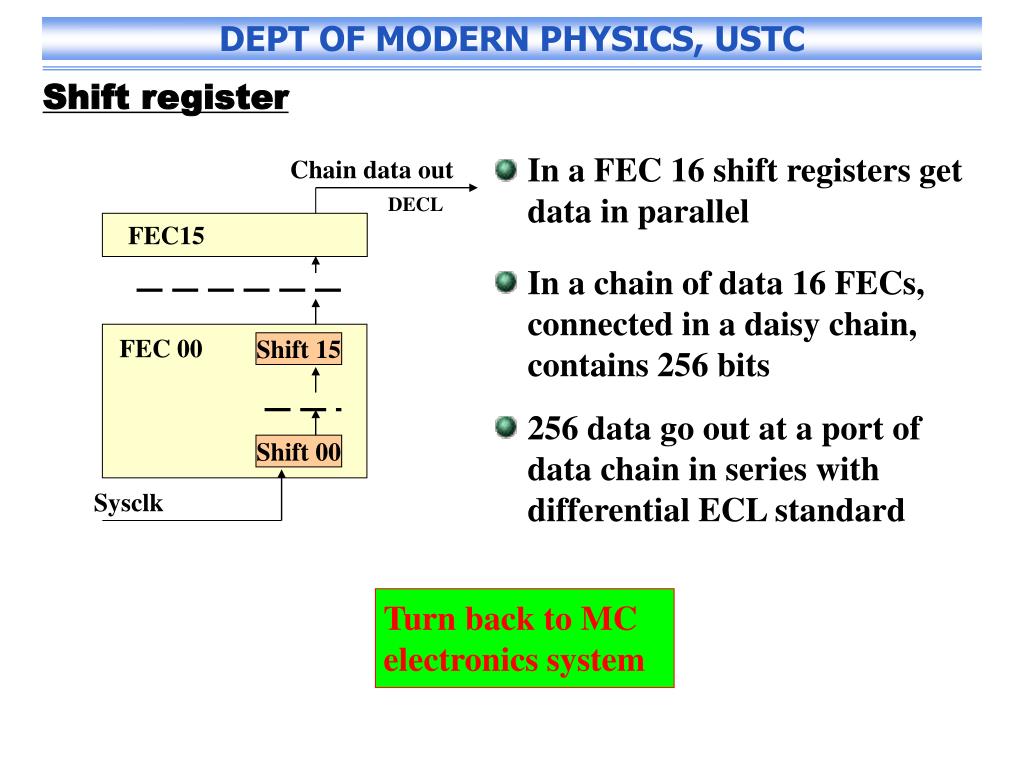 DEPT OF MODERN PHYSICS, USTC

Shift register

Chain data out
DECL
FEC15
FEC 00
Shift 15
Shift 00
Sysclk

In a FEC 16 shift registers get data in parallel

In a chain of data 16 FECs, connected in a daisy chain, contains 256 bits

256 data go out at a port of data chain in series with differential ECL standard

Turn back to MC electronics system